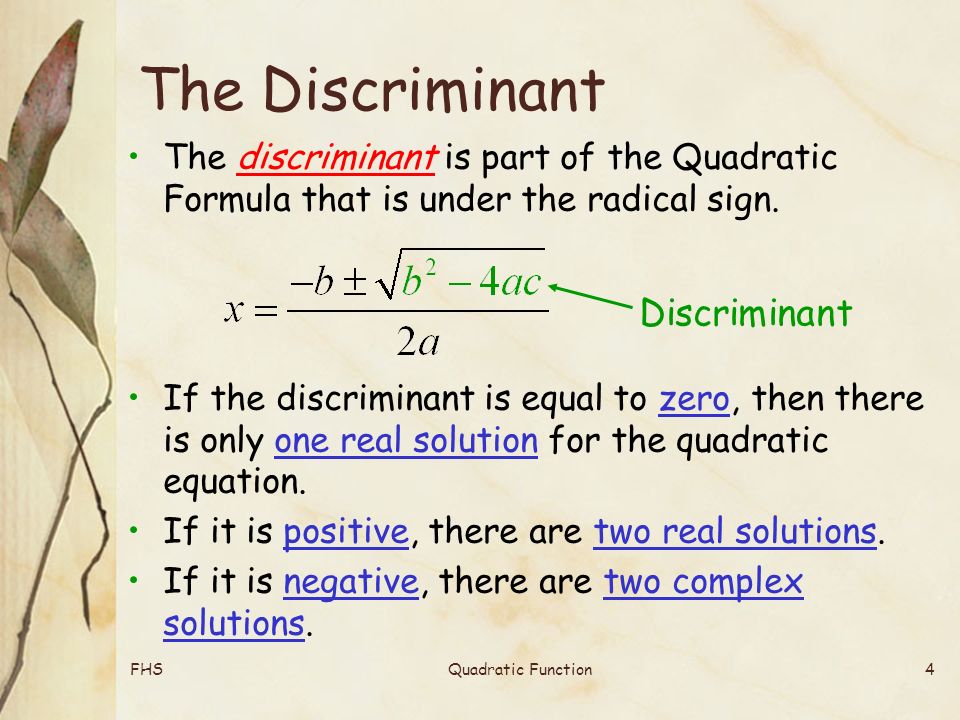 The Discriminant

• The discriminant is part of the Quadratic Formula that is under the radical sign.

$x = \frac{-b \pm \sqrt{b^2 - 4ac}}{2a}$ Discriminant

• If the discriminant is equal to zero, then there is only one real solution for the quadratic equation.
• If it is positive, there are two real solutions.
• If it is negative, there are two complex solutions.

FHS Quadratic Function 4